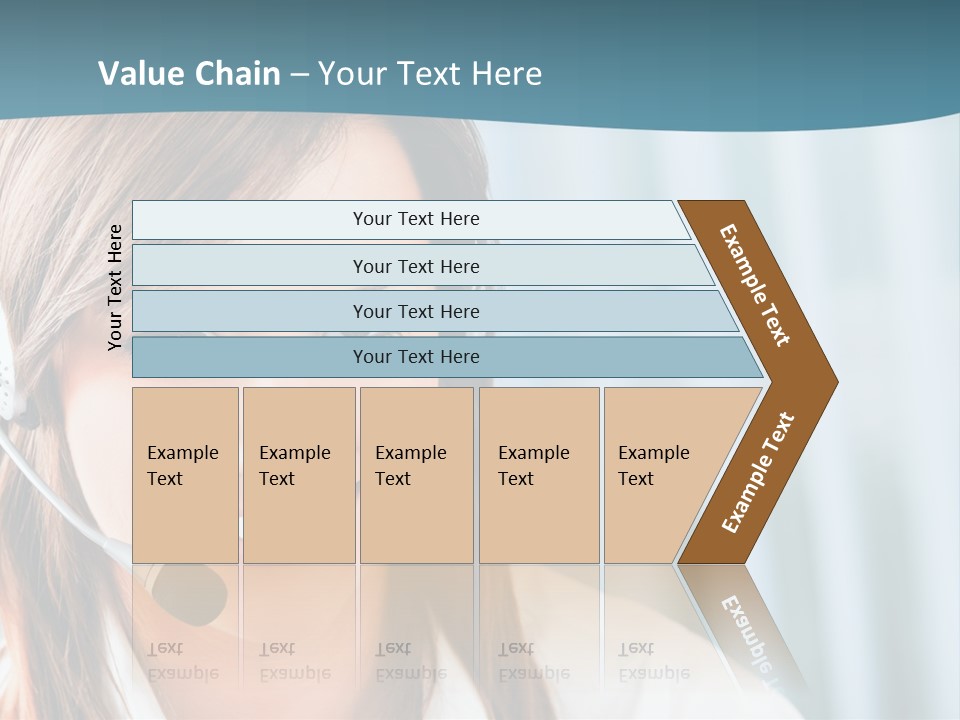 Value Chain – Your Text Here

Your Text Here

Your Text Here

Your Text Here

Your Text Here

Your Text Here

Example Text

Example Text

Example Text

Example Text

Example Text

Example Text

Example Text